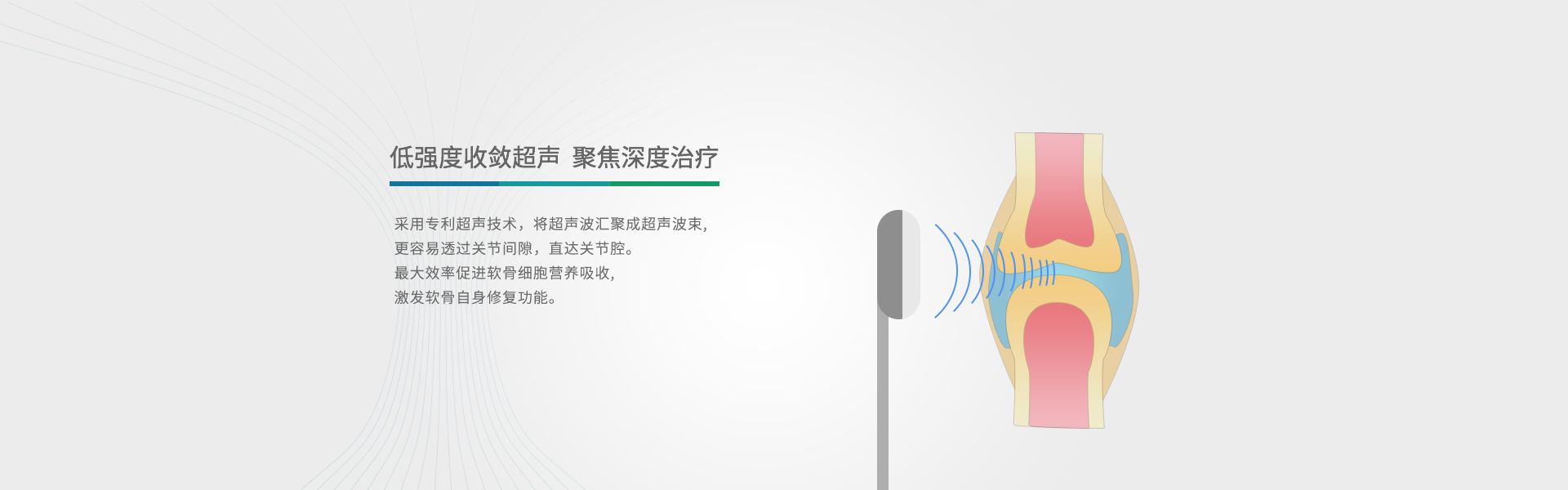 低强度收敛超声 聚焦深度治疗

采用专利超声技术，将超声波汇聚成超声波束，
更容易透过关节间隙，直达关节腔。
最大效率促进软骨细胞营养吸收，
激发软骨自身修复功能。